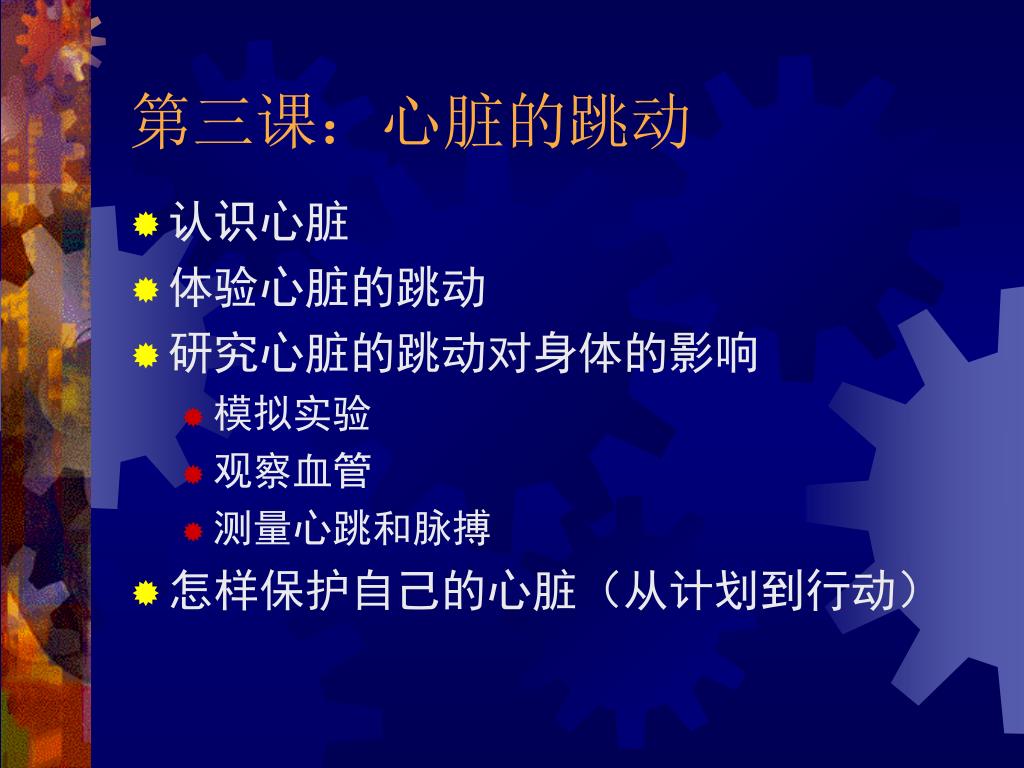 第三课：心脏的跳动

认识心脏

体验心脏的跳动

研究心脏的跳动对身体的影响

模拟实验

观察血管

测量心跳和脉搏

怎样保护自己的心脏（从计划到行动）